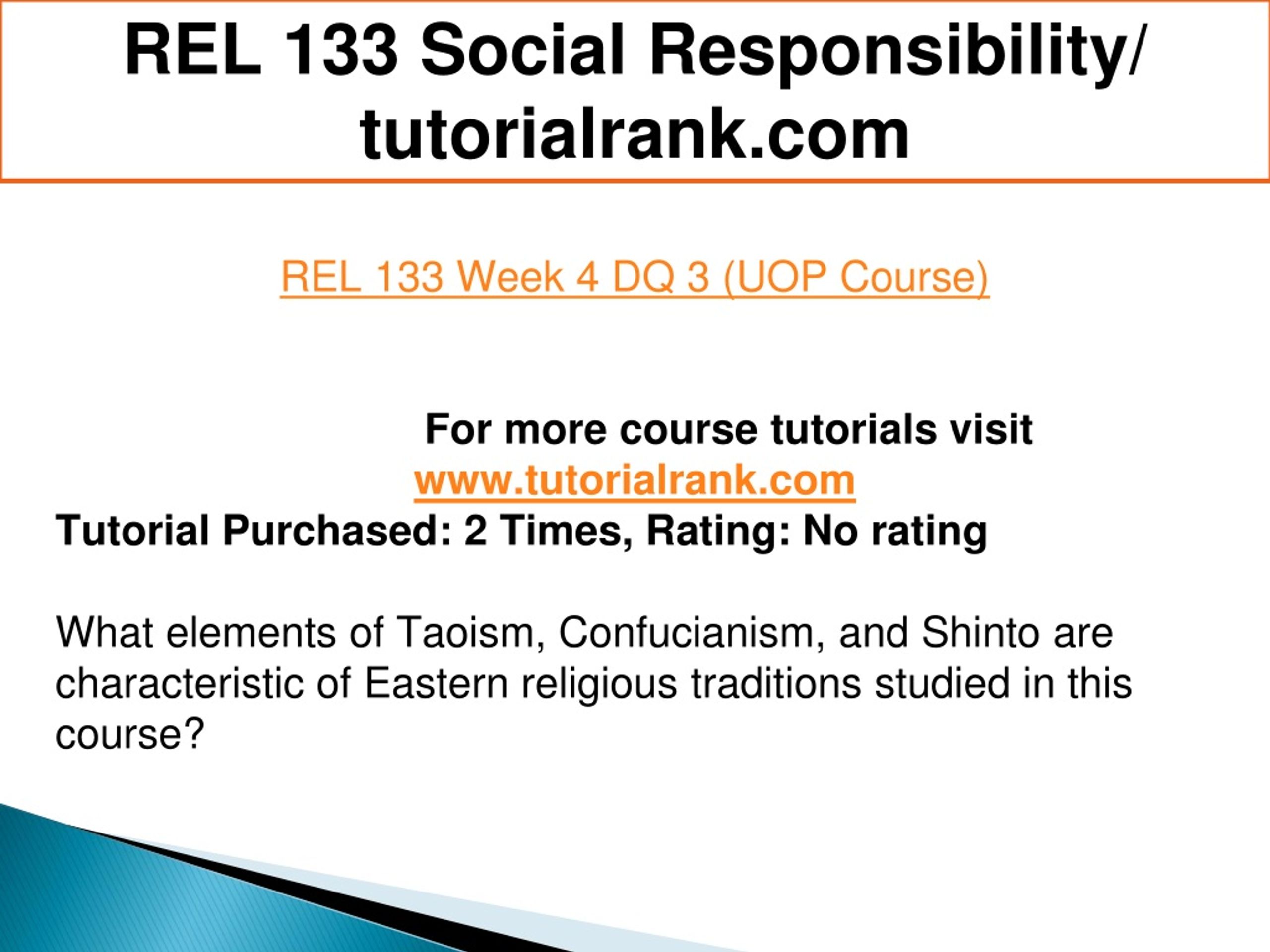 REL 133 Social Responsibility/ tutorialrank.com

REL 133 Week 4 DQ 3 (UOP Course)

For more course tutorials visit
www.tutorialrank.com
Tutorial Purchased: 2 Times, Rating: No rating

What elements of Taoism, Confucianism, and Shinto are characteristic of Eastern religious traditions studied in this course?